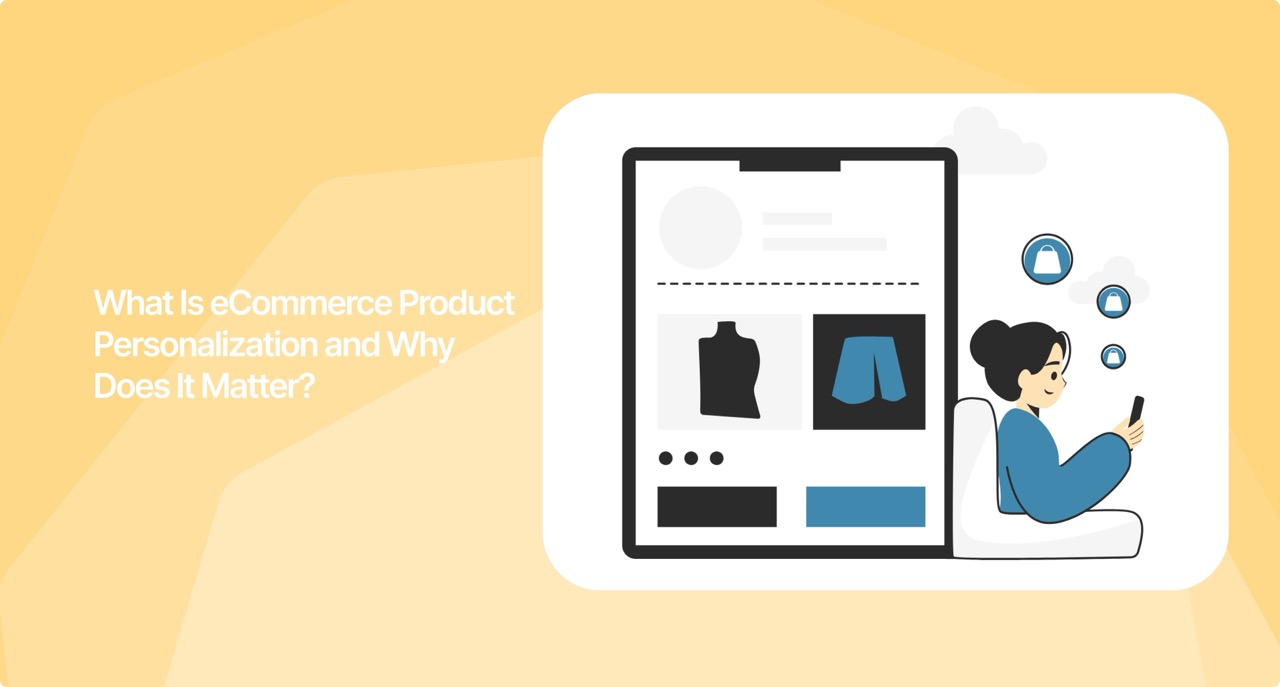 What Is eCommerce Product Personalization and Why Does It Matter?